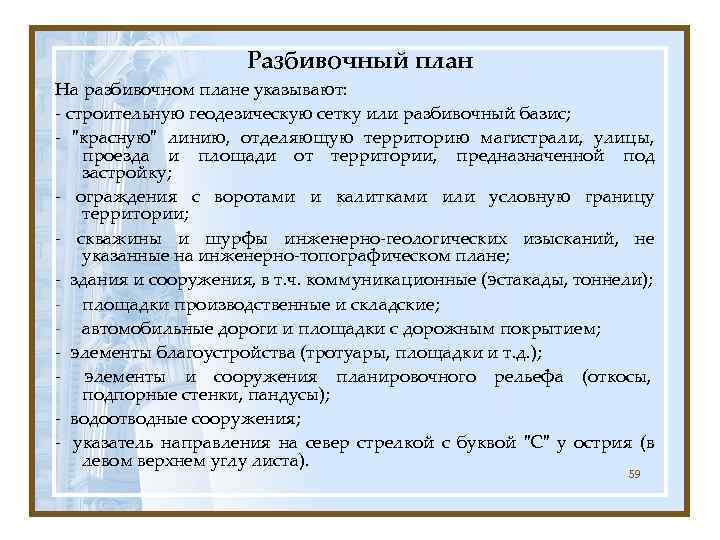 Разбивочный план

На разбивочном плане указывают:

- строительную геодезическую сетку или разбивочный базис;

- "красную" линию, отделяющую территорию магистрали, улицы, проезда и площади от территории, предназначенной под застройку;

- ограждения с воротами и калитками или условную границу территории;

- скважины и шурфы инженерно-геологических изысканий, не указанные на инженерно-топографическом плане;

- здания и сооружения, в т.ч. коммуникационные (эстакады, тоннели);

- площадки производственные и складские;

- автомобильные дороги и площадки с дорожным покрытием;

- элементы благоустройства (тротуары, площадки и т.д.);

- элементы и сооружения планировочного рельефа (откосы, подпорные стенки, пандусы);

- водоотводные сооружения;

- указатель направления на север стрелкой с буквой "С" у острия (в левом верхнем углу листа).

59